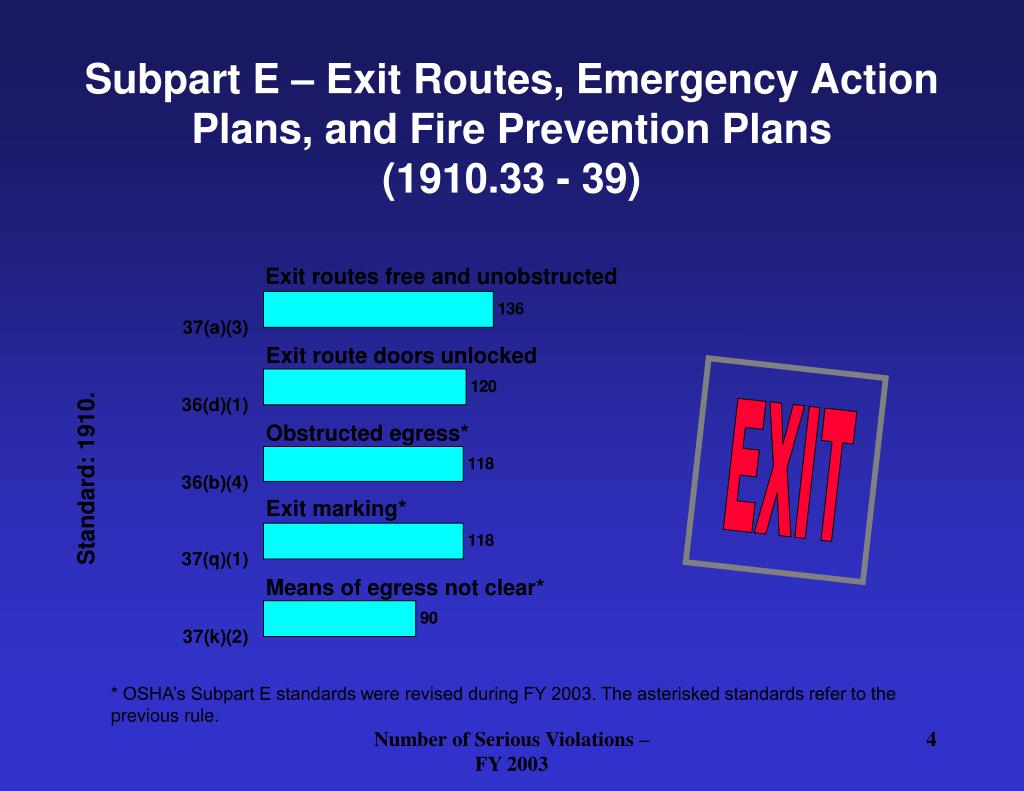 Subpart E – Exit Routes, Emergency Action Plans, and Fire Prevention Plans (1910.33 - 39)

Standard: 1910.

Exit routes free and unobstructed
37(a)(3)
136

Exit route doors unlocked
36(d)(1)
120

Obstructed egress*
36(b)(4)
118

Exit marking*
37(q)(1)
118

Means of egress not clear*
37(k)(2)
90

EXIT

* OSHA's Subpart E standards were revised during FY 2003. The asterisked standards refer to the previous rule.

Number of Serious Violations – FY 2003

4